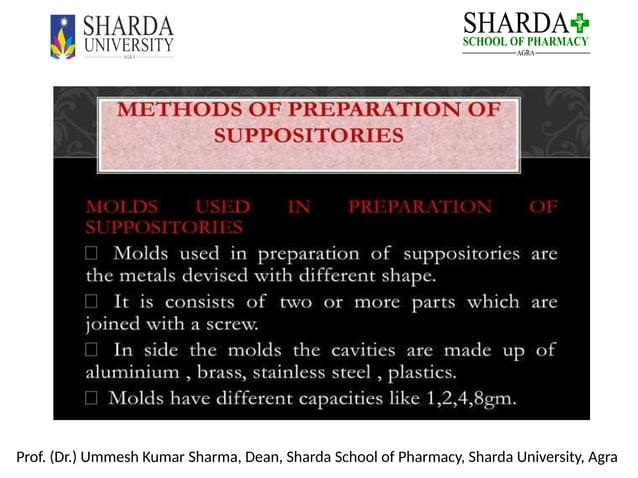 SHARDA UNIVERSITY
AGRA

SHARDA
SCHOOL OF PHARMACY
AGRA

METHODS OF PREPARATION OF SUPPOSITORIES

MOLDS USED IN PREPARATION OF SUPPOSITORIES

□ Molds used in preparation of suppositories are the metals devised with different shape.

□ It is consists of two or more parts which are joined with a screw.

□ In side the molds the cavities are made up of aluminium , brass, stainless steel , plastics.

□ Molds have different capacities like 1,2,4,8gm.

Prof. (Dr.) Ummesh Kumar Sharma, Dean, Sharda School of Pharmacy, Sharda University, Agra